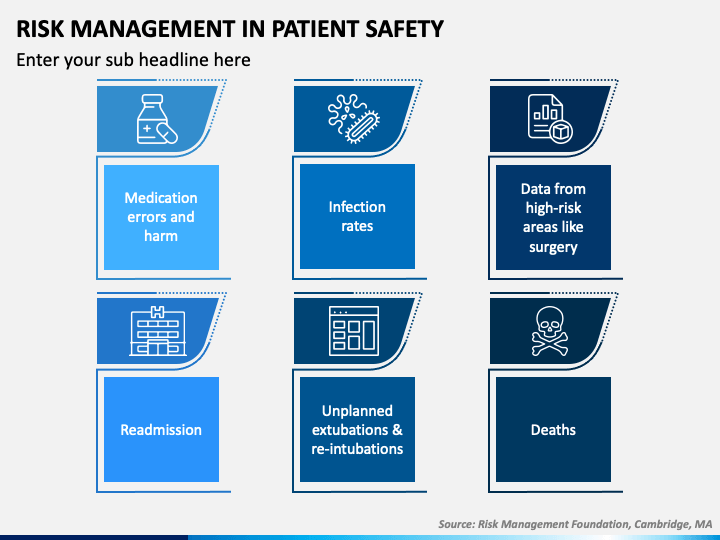 RISK MANAGEMENT IN PATIENT SAFETY

Enter your sub headline here

Medication errors and harm

Infection rates

Data from high-risk areas like surgery

Readmission

Unplanned extubations & re-intubations

Deaths

Source: Risk Management Foundation, Cambridge, MA